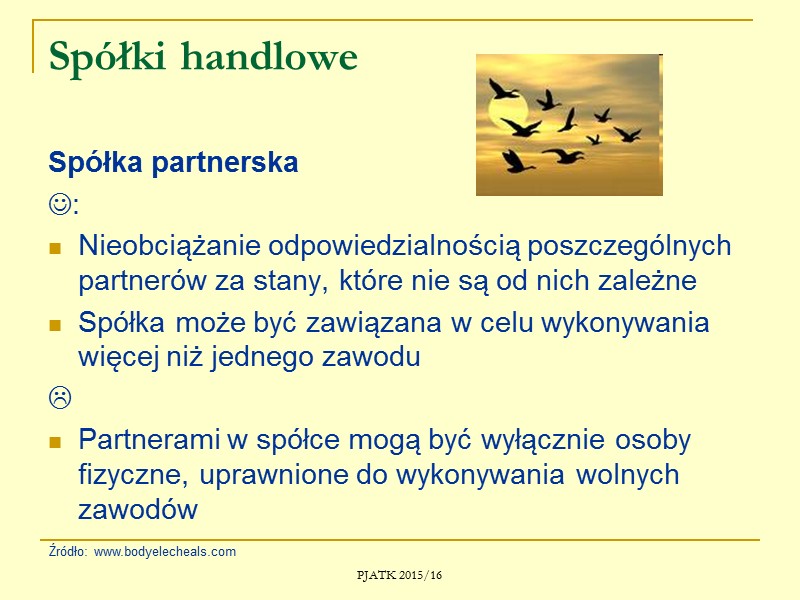 Spółki handlowe

Spółka partnerska

☺:

Nieobciążanie odpowiedzialnością poszczególnych partnerów za stany, które nie są od nich zależne

Spółka może być zawiązana w celu wykonywania więcej niż jednego zawodu

☹

Partnerami w spółce mogą być wyłącznie osoby fizyczne, uprawnione do wykonywania wolnych zawodów

Źródło: www.bodyelecheals.com

PJATK 2015/16